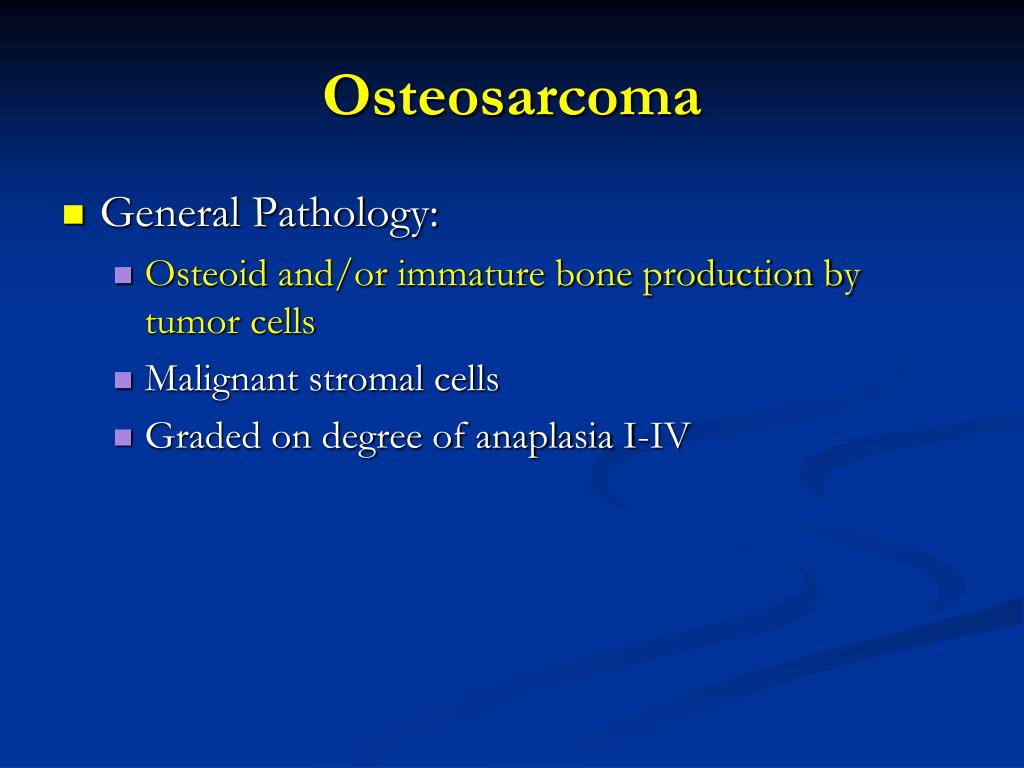 Osteosarcoma

General Pathology:

Osteoid and/or immature bone production by tumor cells

Malignant stromal cells

Graded on degree of anaplasia I-IV